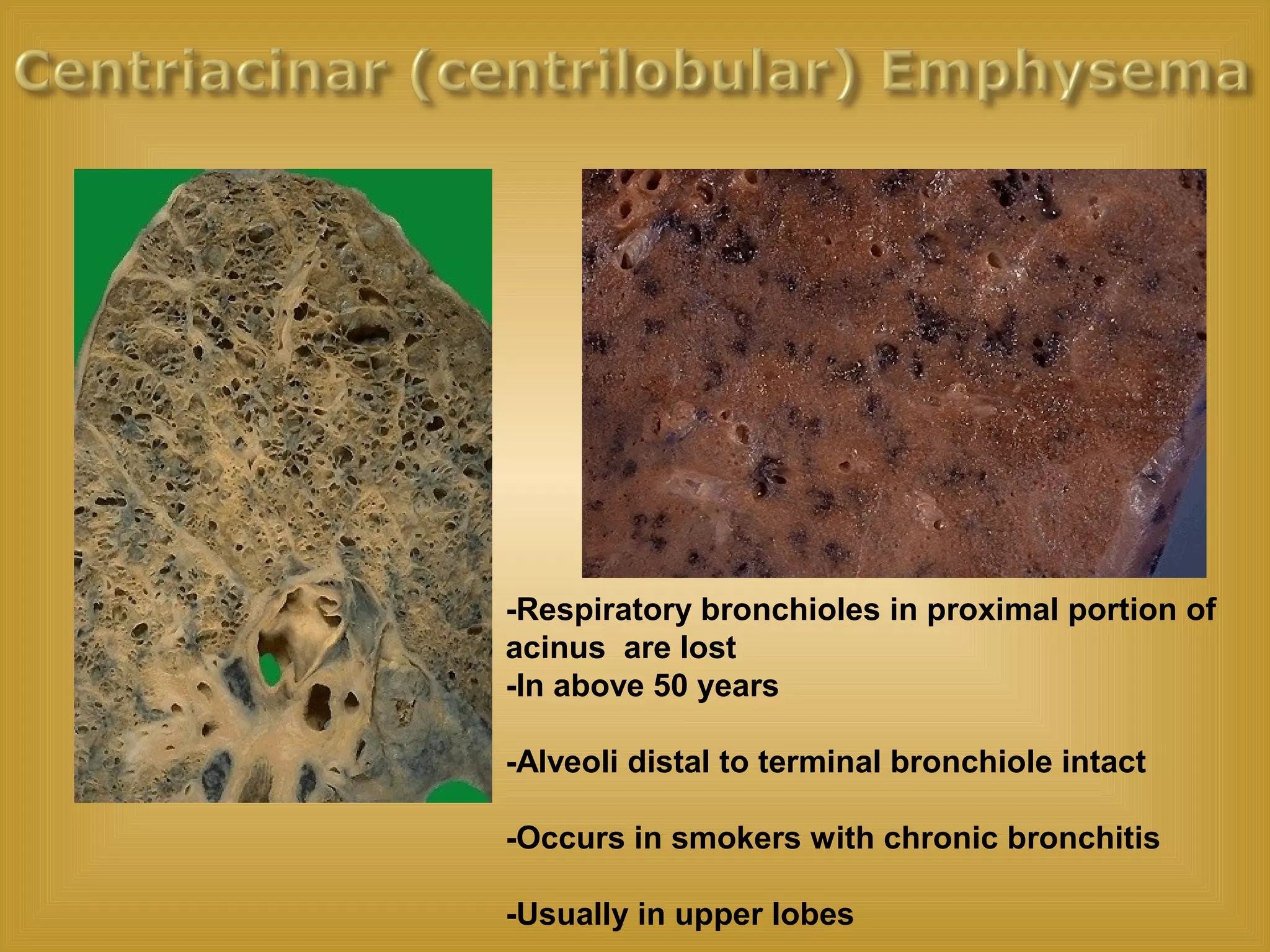 Centriacinar (centrilobular) Emphysema

-Respiratory bronchioles in proximal portion of acinus are lost
-In above 50 years

-Alveoli distal to terminal bronchiole intact

-Occurs in smokers with chronic bronchitis

-Usually in upper lobes